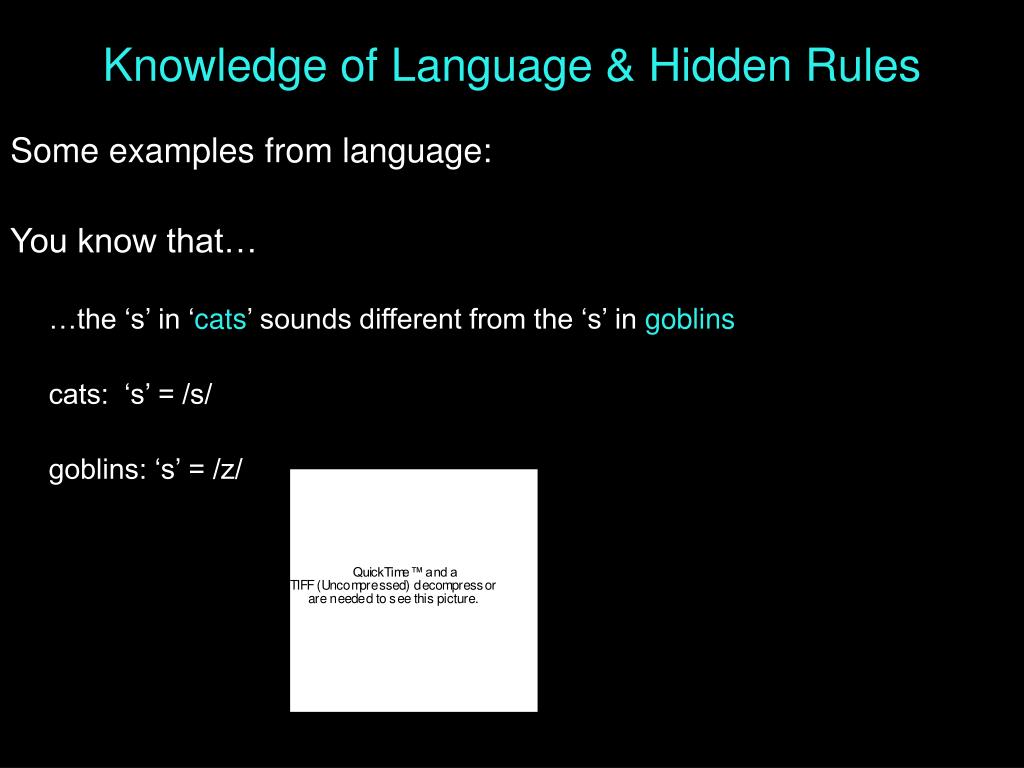 Knowledge of Language & Hidden Rules

Some examples from language:

You know that…

…the ‘s’ in ‘cats’ sounds different from the ‘s’ in goblins

cats: ‘s’ = /s/

goblins: ‘s’ = /z/

QuickTime™ and a TIFF (Uncompressed) decompressor are needed to see this picture.